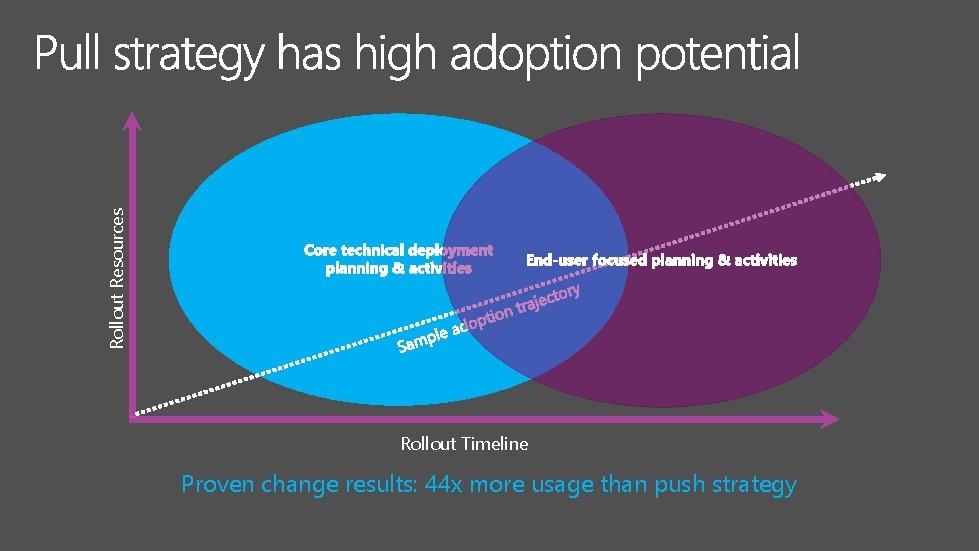 Pull strategy has high adoption potential

Rollout Resources

Core technical deployment planning & activities

End-user focused planning & activities

Sample adoption trajectory

Rollout Timeline

Proven change results: 44x more usage than push strategy